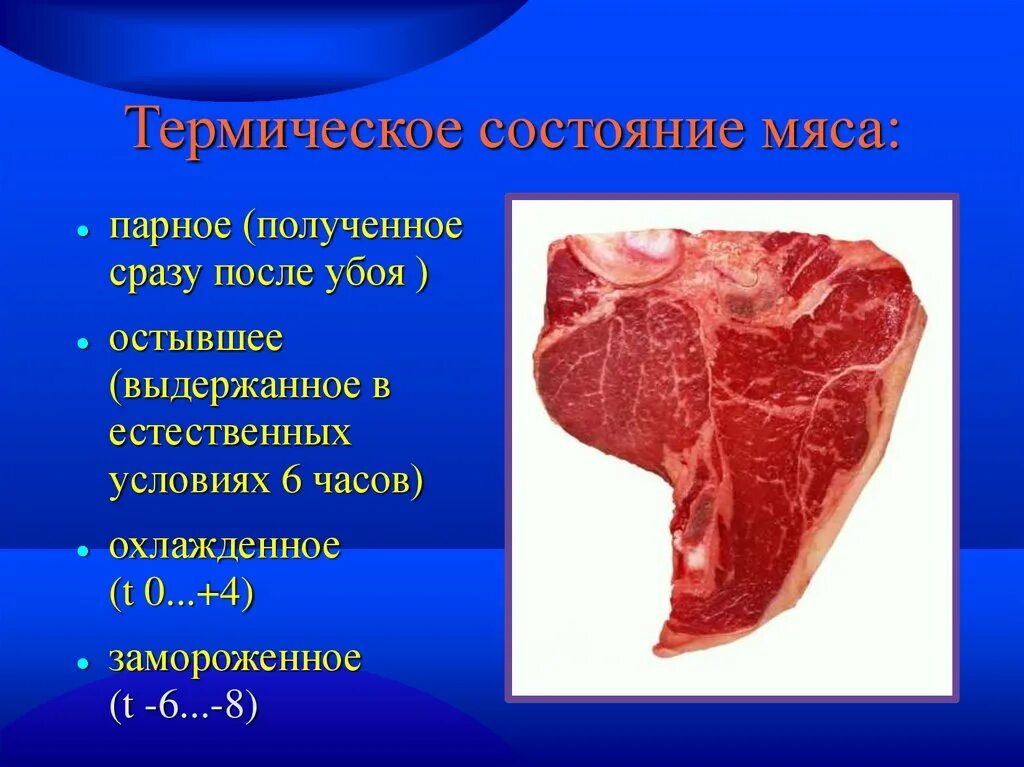 Термическое состояние мяса:

- парное (полученное сразу после убоя )
- остывшее (выдержанное в естественных условиях 6 часов)
- охлажденное (t 0...+4)
- замороженное (t -6...-8)